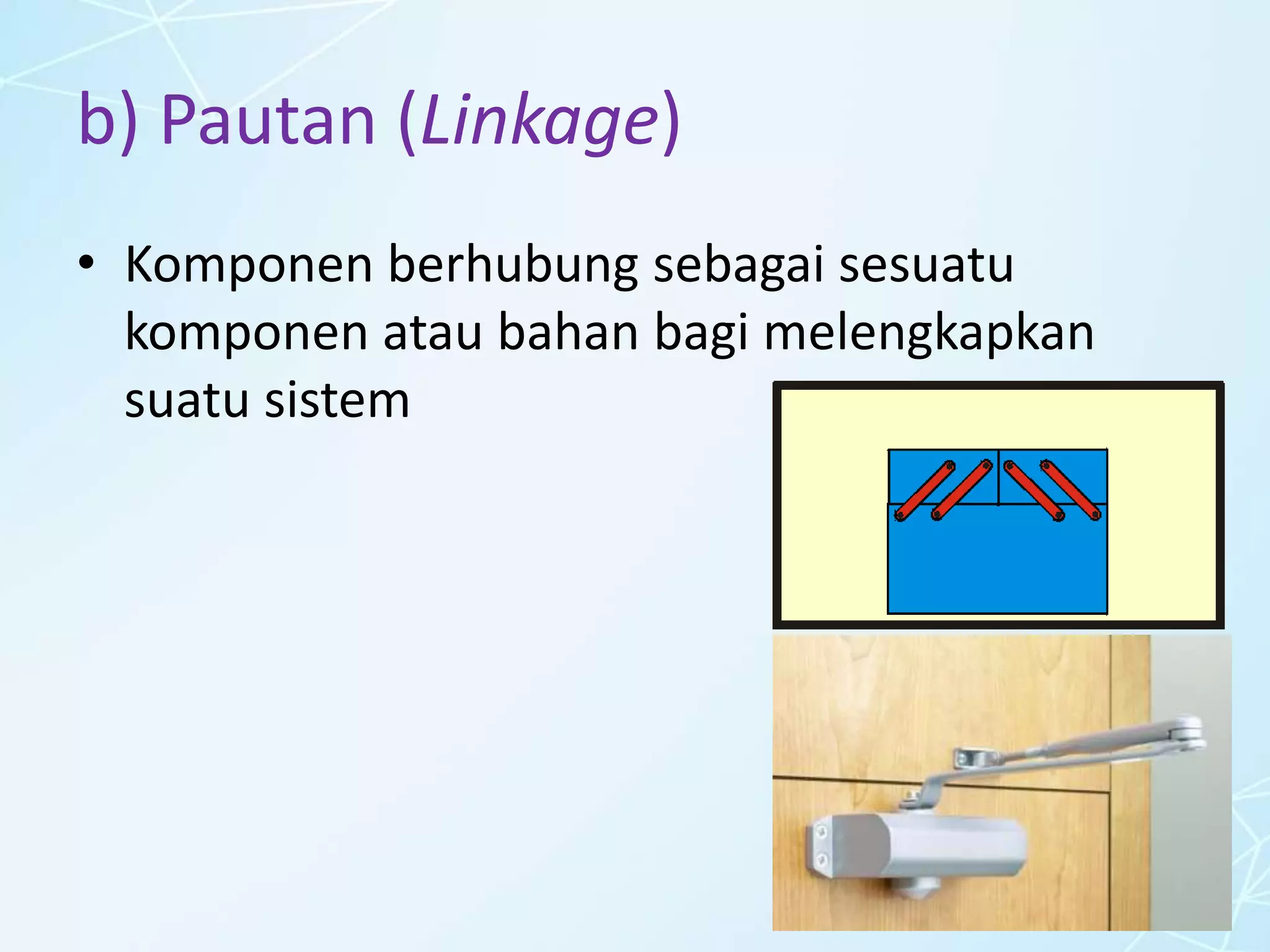 b) Pautan (Linkage)

• Komponen berhubung sebagai sesuatu komponen atau bahan bagi melengkapkan suatu sistem